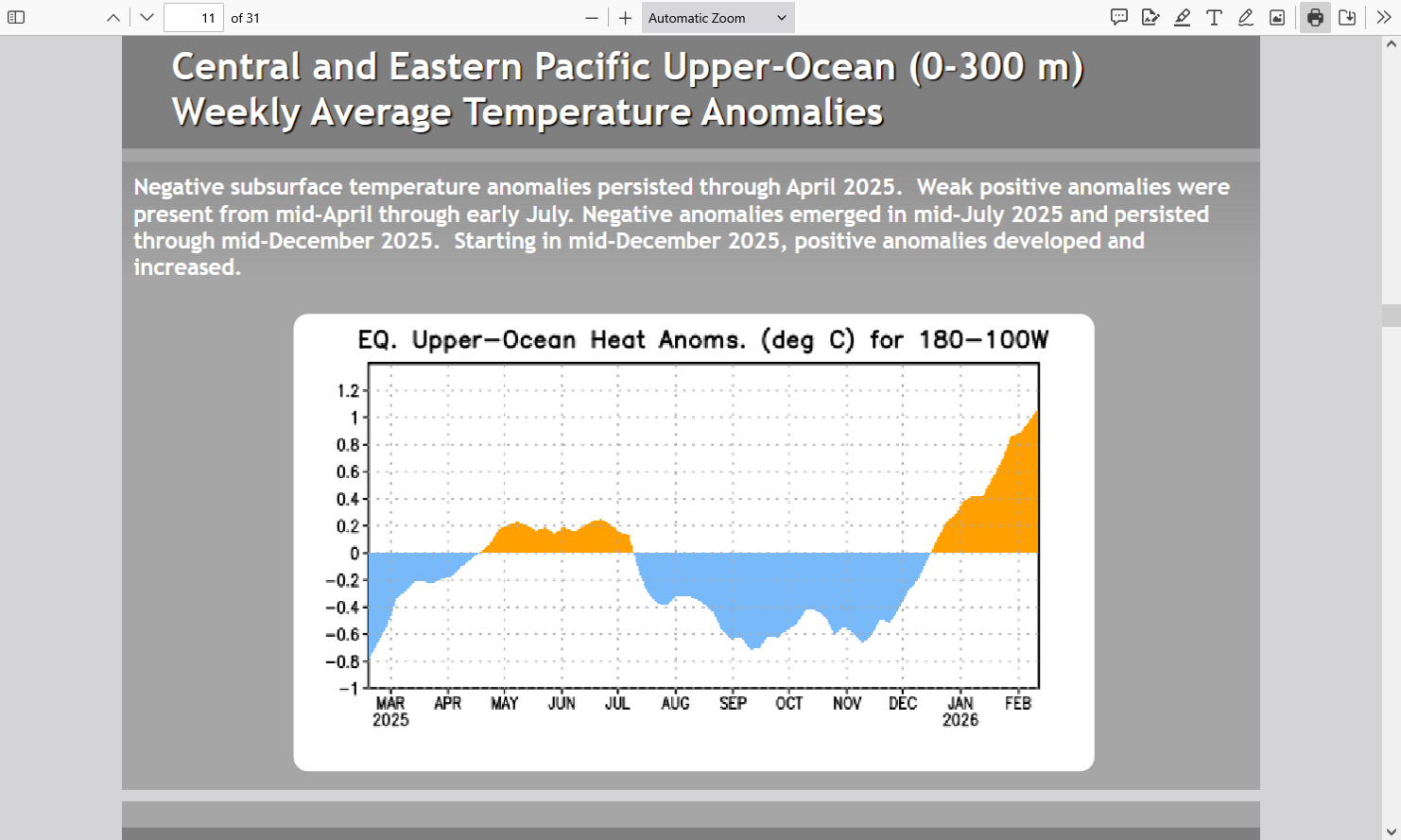 11 of 31

Automatic Zoom

Central and Eastern Pacific Upper-Ocean (0-300 m) Weekly Average Temperature Anomalies

Negative subsurface temperature anomalies persisted through April 2025. Weak positive anomalies were present from mid-April through early July. Negative anomalies emerged in mid-July 2025 and persisted through mid-December 2025. Starting in mid-December 2025, positive anomalies developed and increased.

EQ. Upper-Ocean Heat Anoms. (deg C) for 180-100W

1.2
1
0.8
0.6
0.4
0.2
0
-0.2
-0.4
-0.6
-0.8
-1

MAR 2025
APR
MAY
JUN
JUL
AUG
SEP
OCT
NOV
DEC
JAN 2026
FEB